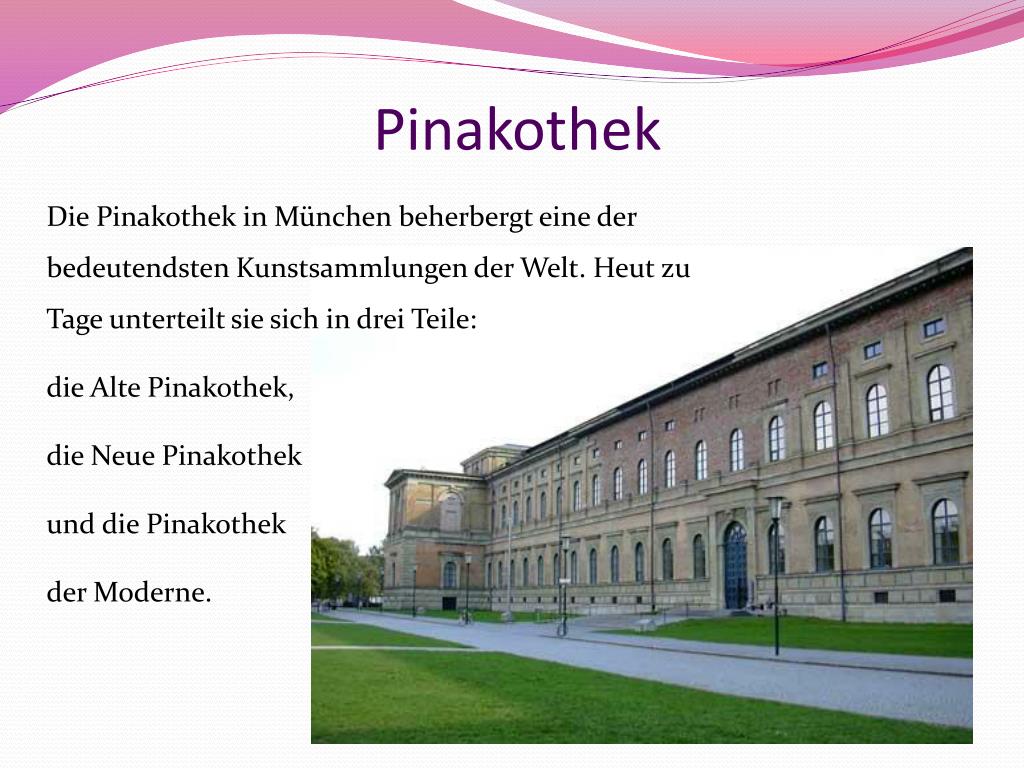 Pinakothek

Die Pinakothek in München beherbergt eine der bedeutendsten Kunstsammlungen der Welt. Heut zu Tage unterteilt sie sich in drei Teile:

die Alte Pinakothek,

die Neue Pinakothek

und die Pinakothek

der Moderne.